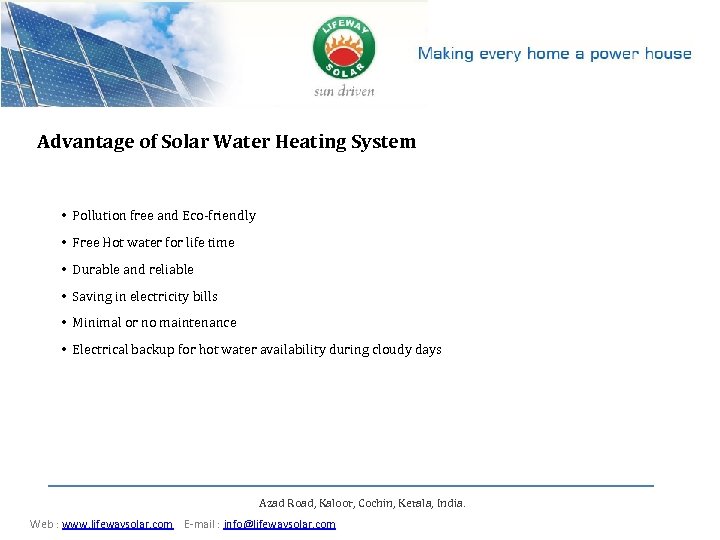 LIFEWAY SOLAR
sun driven

Making every home a power house

Advantage of Solar Water Heating System

• Pollution free and Eco-friendly
• Free Hot water for life time
• Durable and reliable
• Saving in electricity bills
• Minimal or no maintenance
• Electrical backup for hot water availability during cloudy days

Azad Road, Kaloor, Cochin, Kerala, India.

Web : www.lifewaysolar.com E-mail : info@lifewaysolar.com